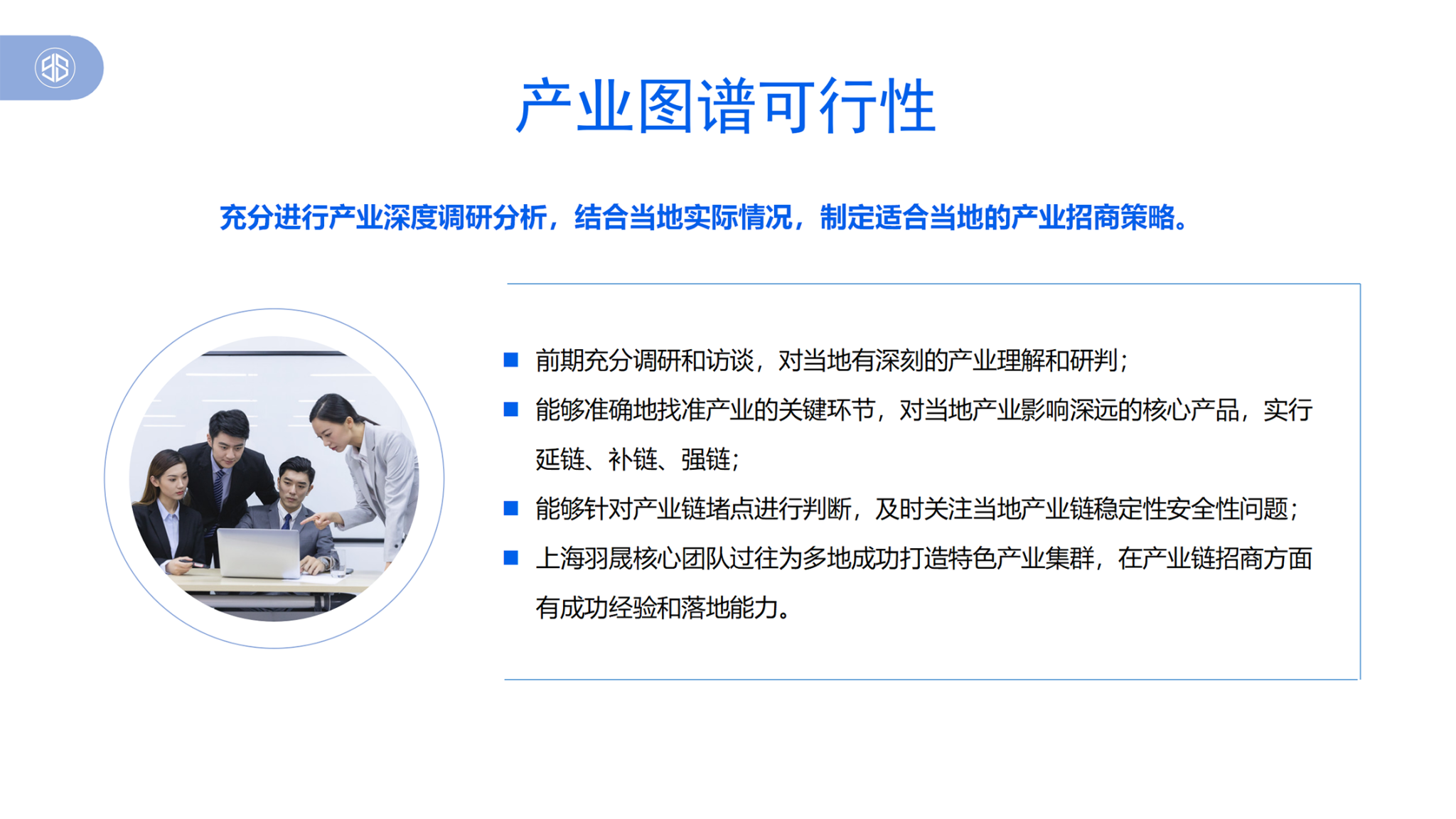 产业图谱可行性

充分进行产业深度调研分析，结合当地实际情况，制定适合当地的产业招商策略。

■ 前期充分调研和访谈，对当地有深刻的产业理解和研判；

■ 能够准确地找准产业的关键环节，对当地产业影响深远的核心产品，实行延链、补链、强链；

■ 能够针对产业链堵点进行判断，及时关注当地产业链稳定性安全性问题；

■ 上海羽晟核心团队过往为多地成功打造特色产业集群，在产业链招商方面有成功经验和落地能力。